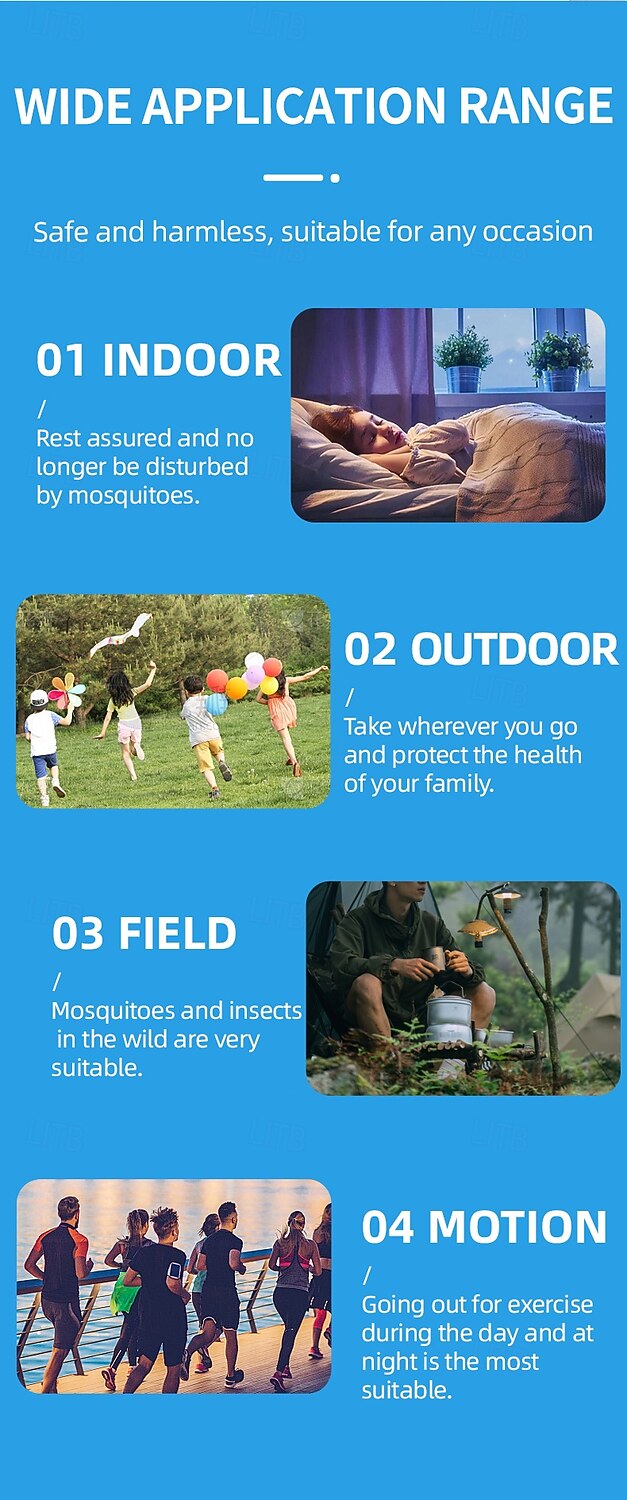 WIDE APPLICATION RANGE

Safe and harmless, suitable for any occasion

01 INDOOR
/
Rest assured and no longer be disturbed by mosquitoes.

02 OUTDOOR
/
Take wherever you go and protect the health of your family.

03 FIELD
/
Mosquitoes and insects in the wild are very suitable.

04 MOTION
/
Going out for exercise during the day and at night is the most suitable.